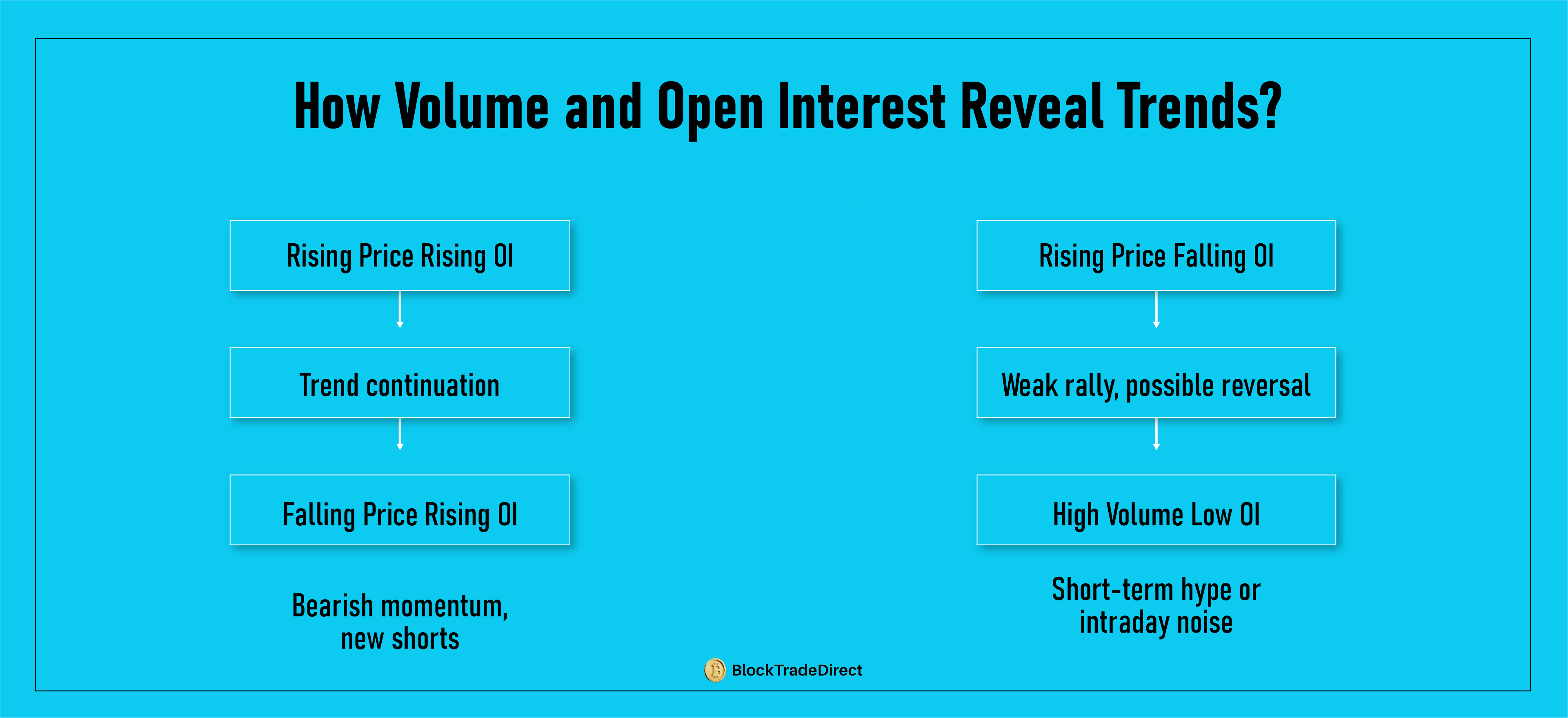 How Volume and Open Interest Reveal Trends?

Rising Price Rising OI

Trend continuation

Falling Price Rising OI

Bearish momentum, new shorts

Rising Price Falling OI

Weak rally, possible reversal

High Volume Low OI

Short-term hype or intraday noise

BlockTradeDirect